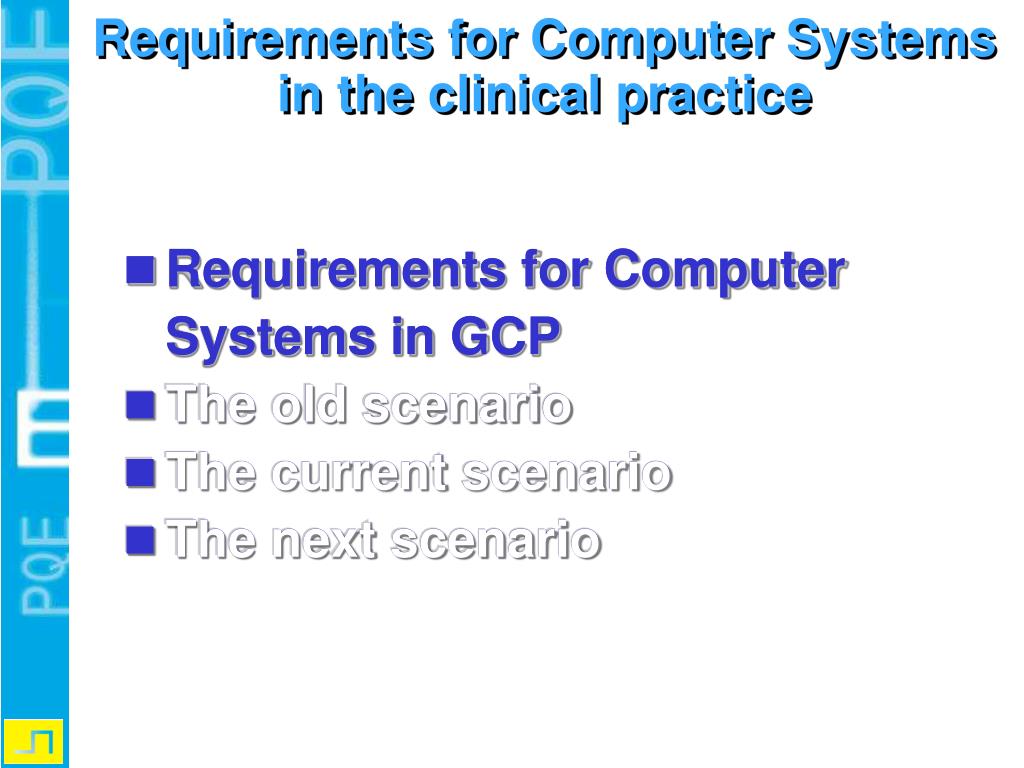 PQE

PQE

Requirements for Computer Systems in the clinical practice

Requirements for Computer Systems in GCP
The old scenario
The current scenario
The next scenario